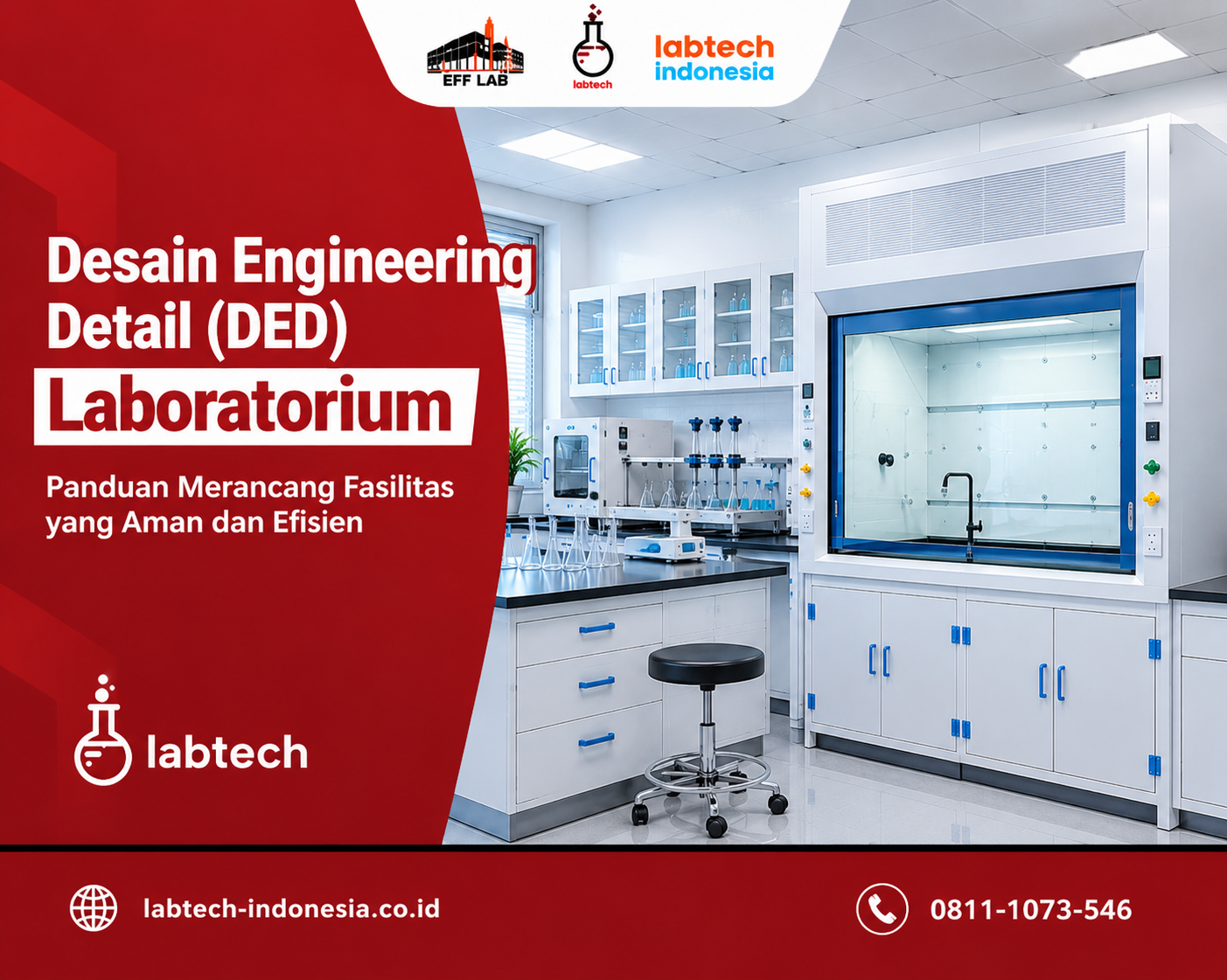 EFF LAB

labtech

labtech indonesia

Desain Engineering Detail (DED) Laboratorium

Panduan Merancang Fasilitas yang Aman dan Efisien

labtech

labtech-indonesia.co.id

0811-1073-546